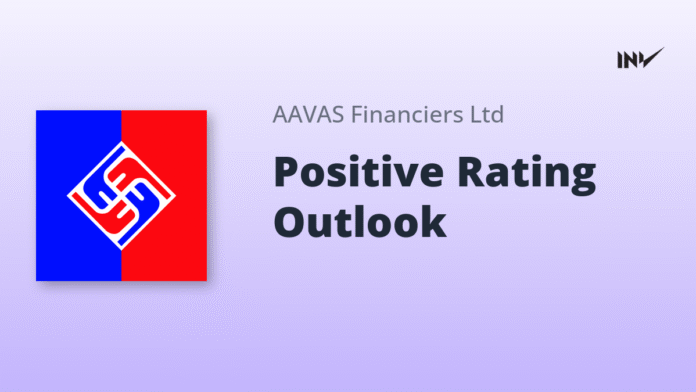 INV

AAVAS Financiers Ltd

Positive Rating Outlook